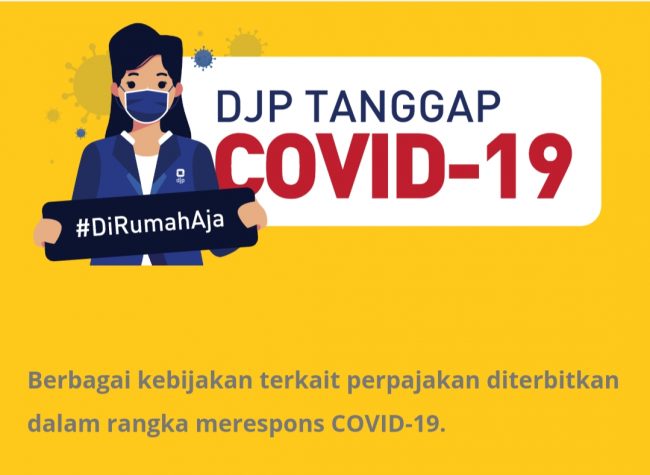 djp

#DiRumahAja

DJP TANGGAP
COVID-19

Berbagai kebijakan terkait perpajakan diterbitkan dalam rangka merespons COVID-19.